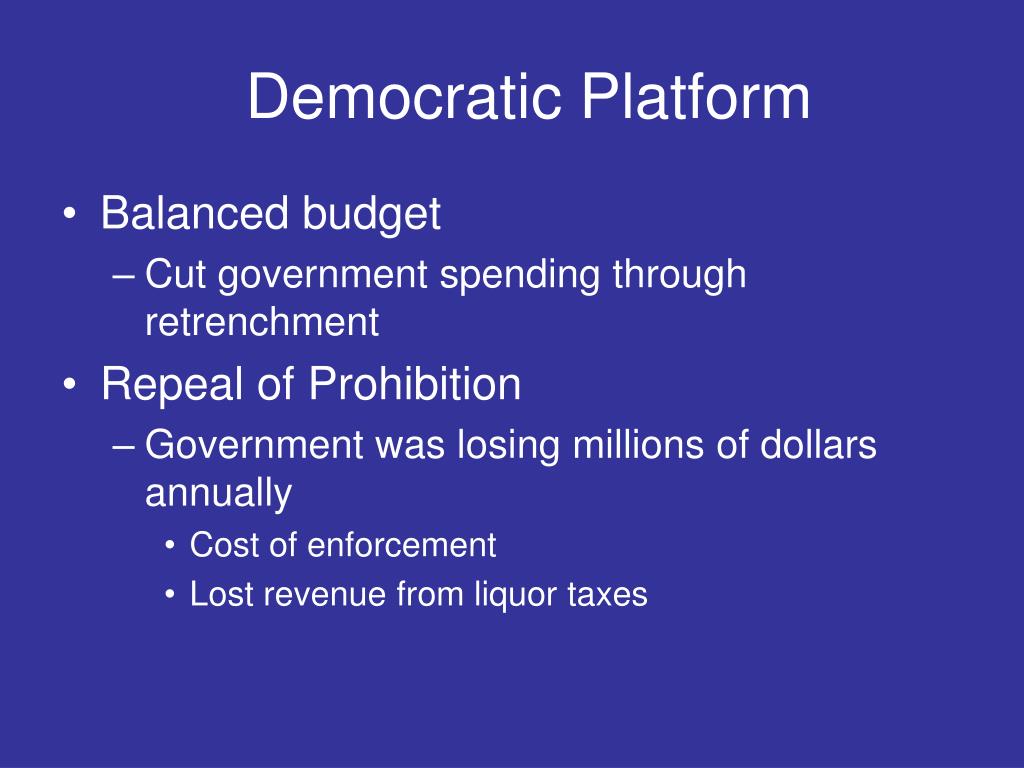 Democratic Platform

• Balanced budget
– Cut government spending through retrenchment
• Repeal of Prohibition
– Government was losing millions of dollars annually
• Cost of enforcement
• Lost revenue from liquor taxes